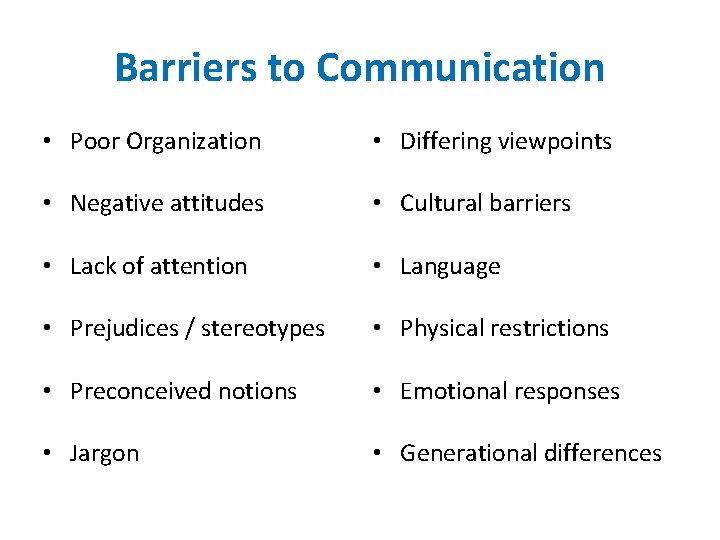 Barriers to Communication

• Poor Organization
• Negative attitudes
• Lack of attention
• Prejudices / stereotypes
• Preconceived notions
• Jargon

• Differing viewpoints
• Cultural barriers
• Language
• Physical restrictions
• Emotional responses
• Generational differences